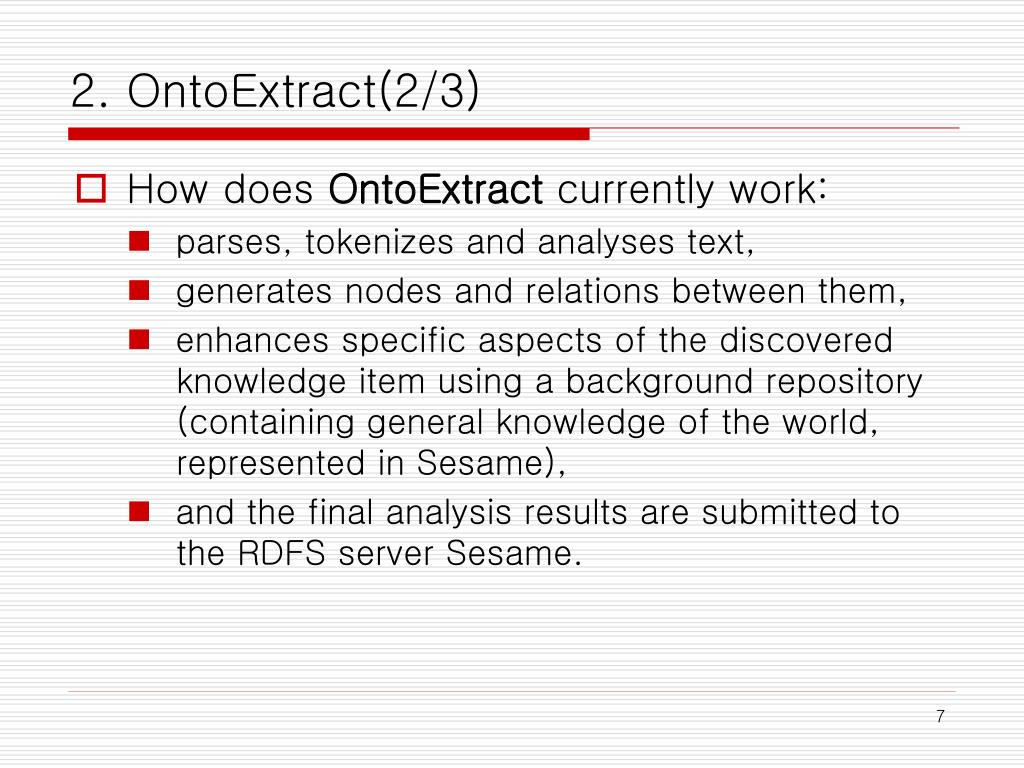 2. OntoExtract(2/3)

How does OntoExtract currently work:

parses, tokenizes and analyses text,

generates nodes and relations between them,

enhances specific aspects of the discovered knowledge item using a background repository (containing general knowledge of the world, represented in Sesame),

and the final analysis results are submitted to the RDFS server Sesame.

7